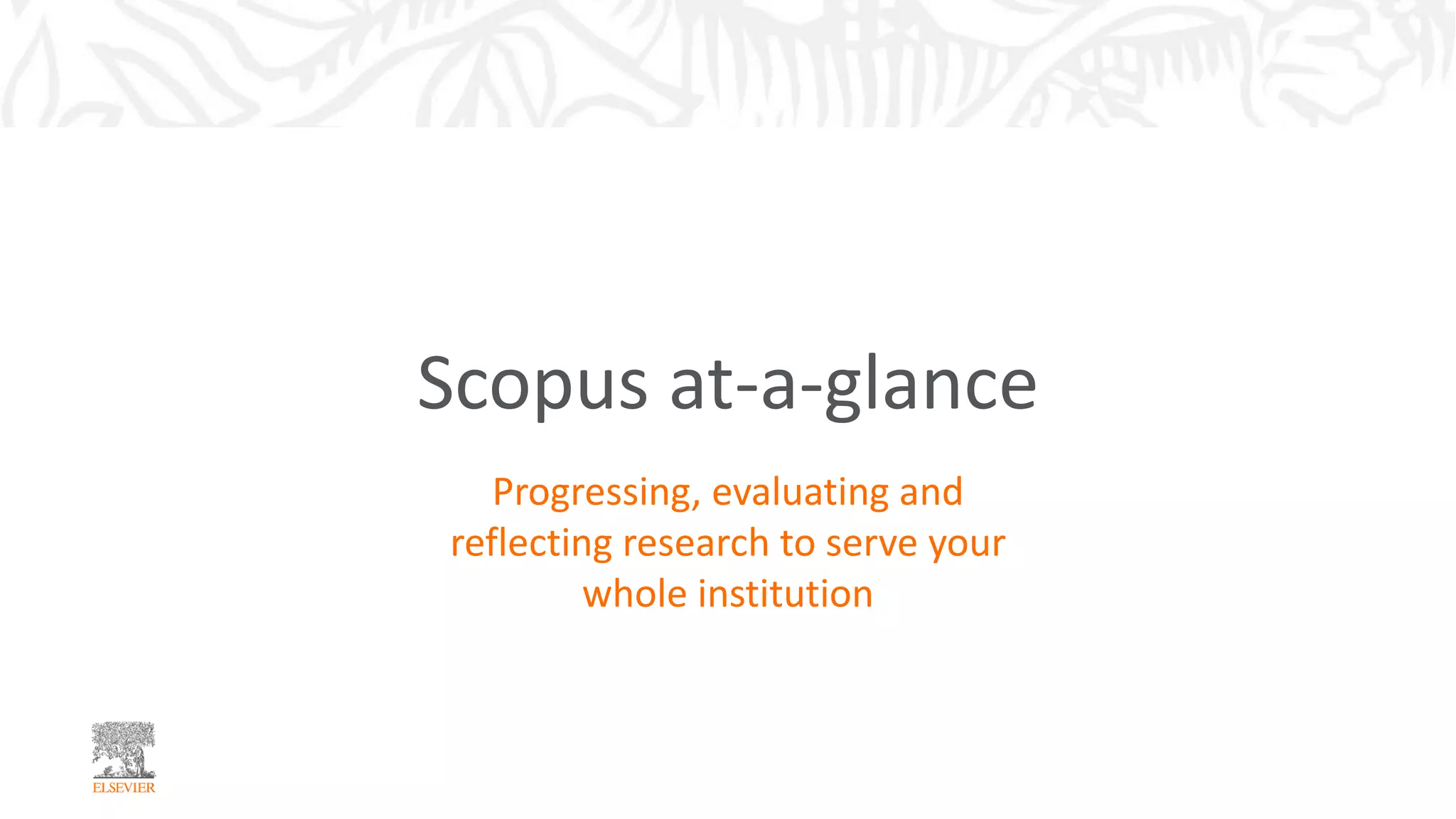 Scopus at-a-glance

Progressing, evaluating and reflecting research to serve your whole institution

ELSEVIER